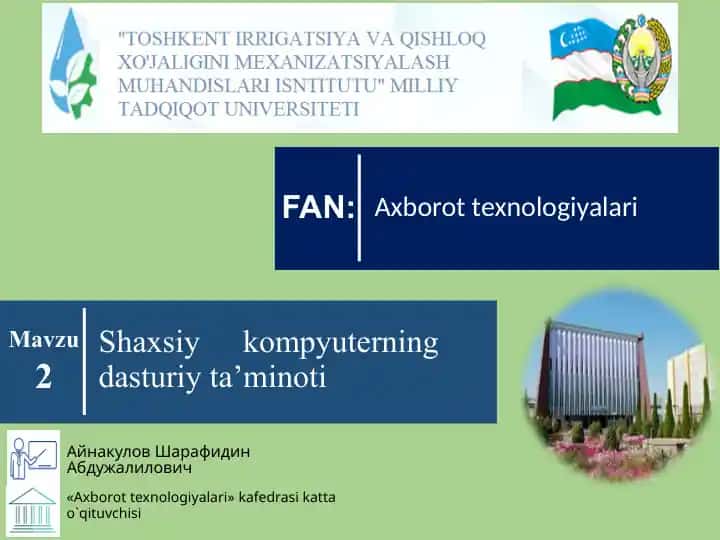 "TOSHKENT IRRIGATSIYA VA QISHLOQ XO'JALIGINI MEXANIZATSIYALASH MUHANDISLARI ISNTITUTU" MILLIY TADQIQOT UNIVERSITETI

FAN: Axborot texnologiyalari

Mavzu 2

Shaxsiy kompyuterning dasturiy ta’minoti

Айнакулов Шарафидин Абдужалилович

«Axborot texnologiyalari» kafedrasi katta o`qituvchisi